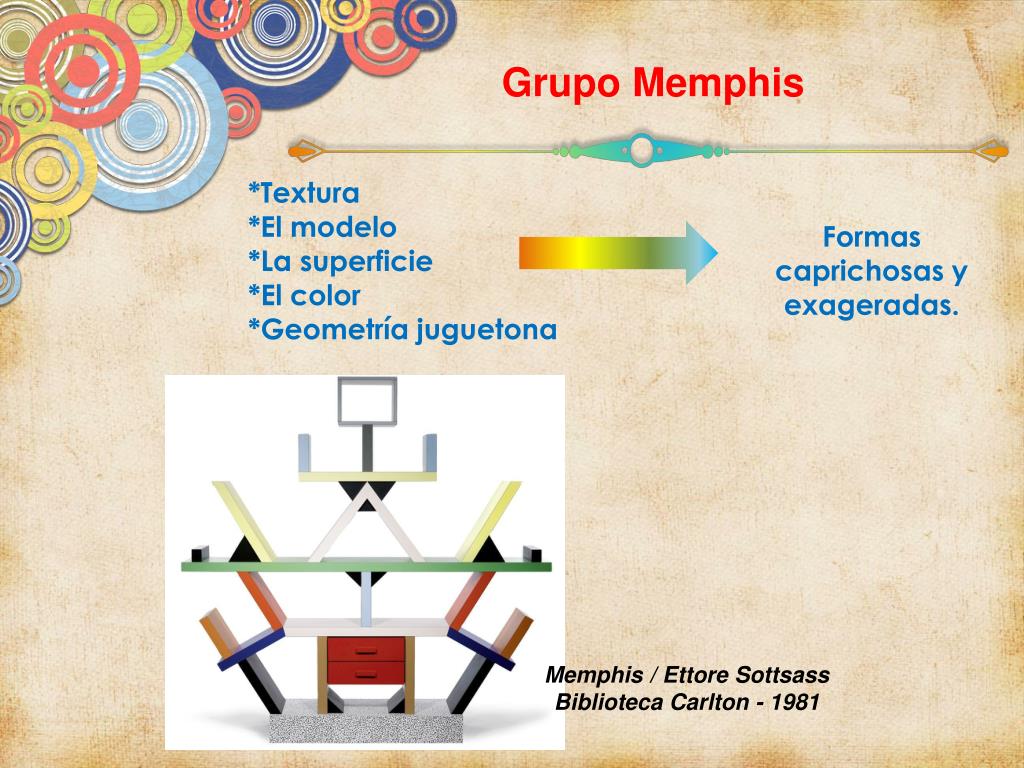 Grupo Memphis

*Textura
*El modelo
*La superficie
*El color
*Geometría juguetona

Formas caprichosas y exageradas.

Memphis / Ettore Sottsass
Biblioteca Carlton - 1981